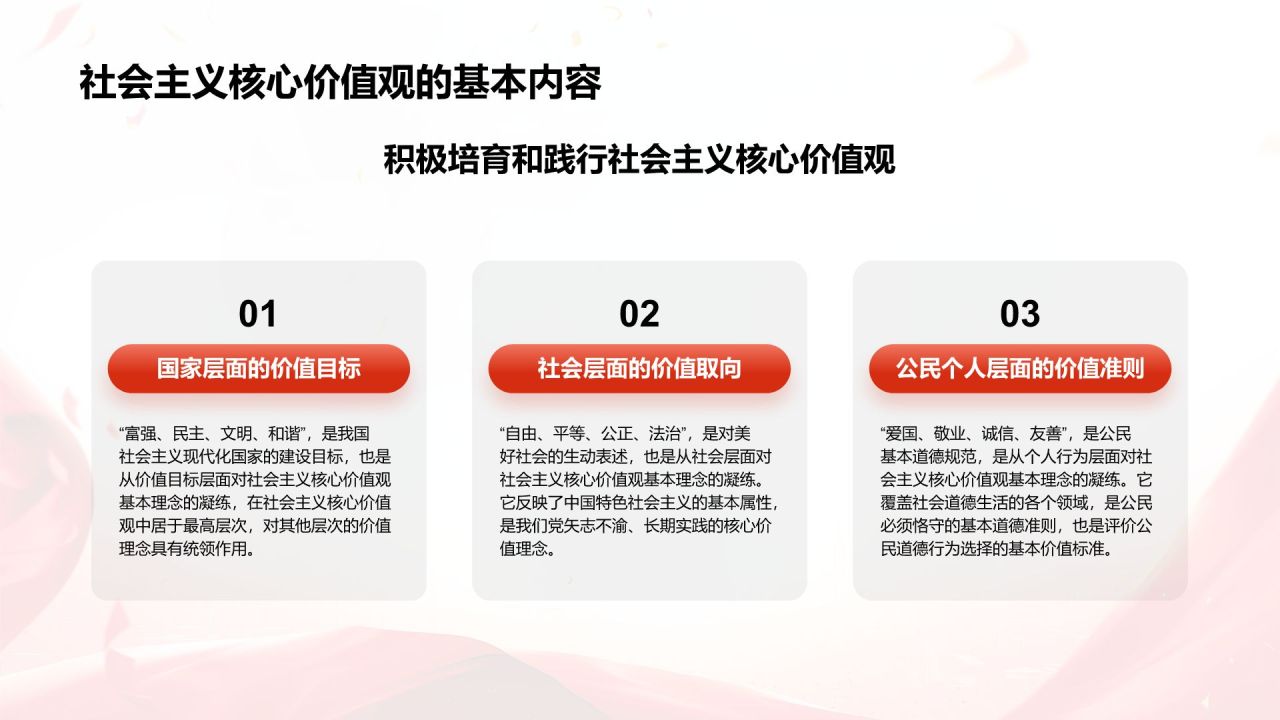 社会主义核心价值观的基本内容

积极培育和践行社会主义核心价值观

01

国家层面的价值目标

“富强、民主、文明、和谐”，是我国社会主义现代化国家的建设目标，也是从价值目标层面对社会主义核心价值观基本理念的凝练，在社会主义核心价值观中居于最高层次，对其他层次的价值理念具有统领作用。

02

社会层面的价值取向

“自由、平等、公正、法治”，是对美好社会的生动表述，也是从社会层面对社会主义核心价值观基本理念的凝练。它反映了中国特色社会主义的基本属性，是我们党矢志不渝、长期实践的核心价值理念。

03

公民个人层面的价值准则

“爱国、敬业、诚信、友善”，是公民基本道德规范，是从个人行为层面对社会主义核心价值观基本理念的凝练。它覆盖社会道德生活的各个领域，是公民必须恪守的基本道德准则，也是评价公民道德行为选择的基本价值标准。